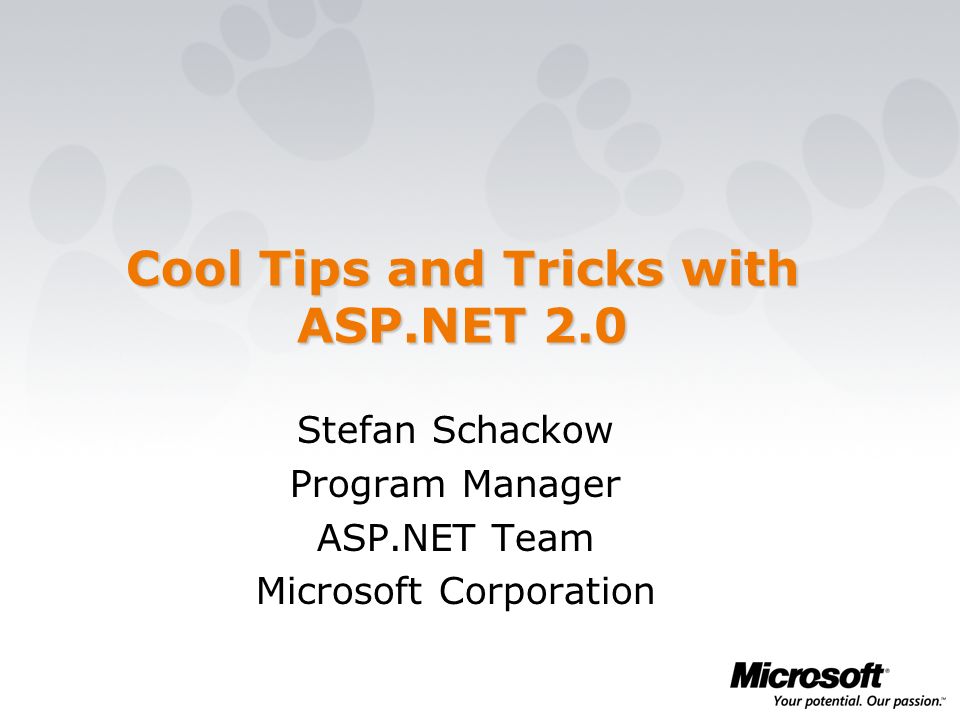 Cool Tips and Tricks with ASP.NET 2.0

Stefan Schackow
Program Manager
ASP.NET Team
Microsoft Corporation

Microsoft®
Your potential. Our passion.™